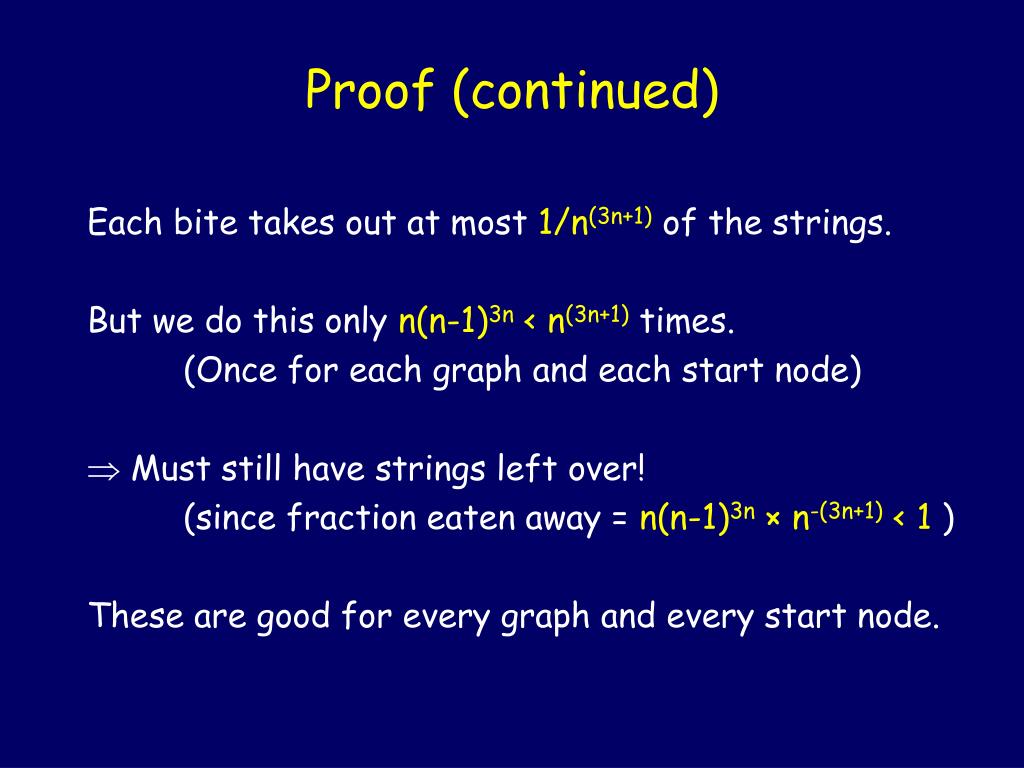 Proof (continued)

Each bite takes out at most $1/n^{(3n+1)}$ of the strings.

But we do this only $n(n-1)^{3n} < n^{(3n+1)}$ times.
(Once for each graph and each start node)

$\Rightarrow$ Must still have strings left over!
(since fraction eaten away = $n(n-1)^{3n} \times n^{-(3n+1)} < 1$ )

These are good for every graph and every start node.